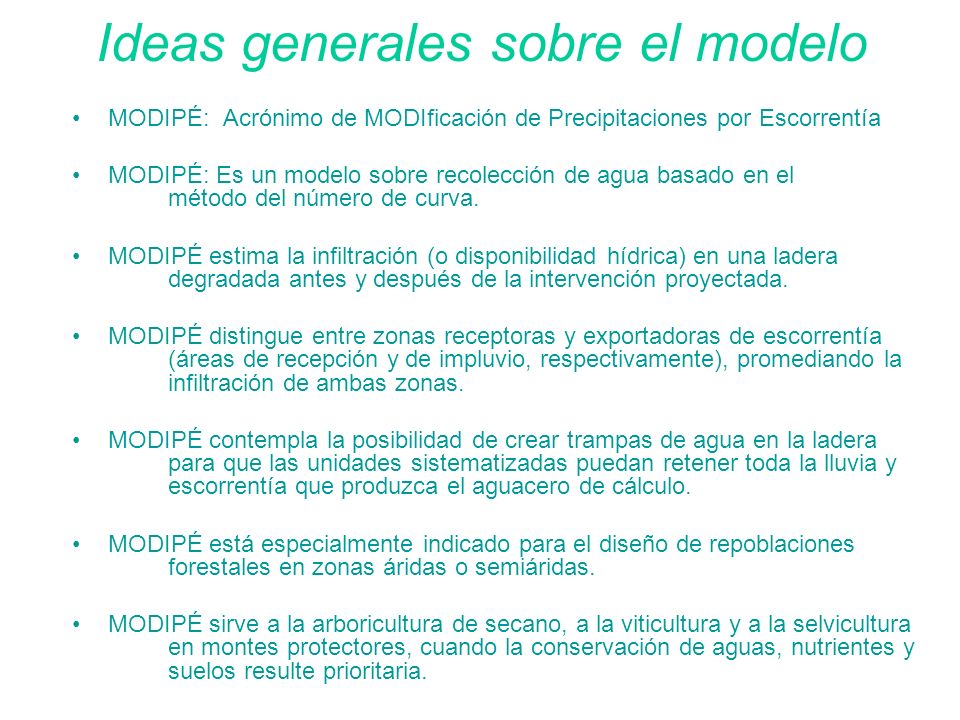 Ideas generales sobre el modelo

• MODIPÉ: Acrónimo de MODIficación de Precipitaciones por Escorrentía

• MODIPÉ: Es un modelo sobre recolección de agua basado en el método del número de curva.

• MODIPÉ estima la infiltración (o disponibilidad hídrica) en una ladera degradada antes y después de la intervención proyectada.

• MODIPÉ distingue entre zonas receptoras y exportadoras de escorrentía (áreas de recepción y de impluvio, respectivamente), promediando la infiltración de ambas zonas.

• MODIPÉ contempla la posibilidad de crear trampas de agua en la ladera para que las unidades sistematizadas puedan retener toda la lluvia y escorrentía que produzca el aguacero de cálculo.

• MODIPÉ está especialmente indicado para el diseño de repoblaciones forestales en zonas áridas o semiáridas.

• MODIPÉ sirve a la arboricultura de secano, a la viticultura y a la selvicultura en montes protectores, cuando la conservación de aguas, nutrientes y suelos resulte prioritaria.